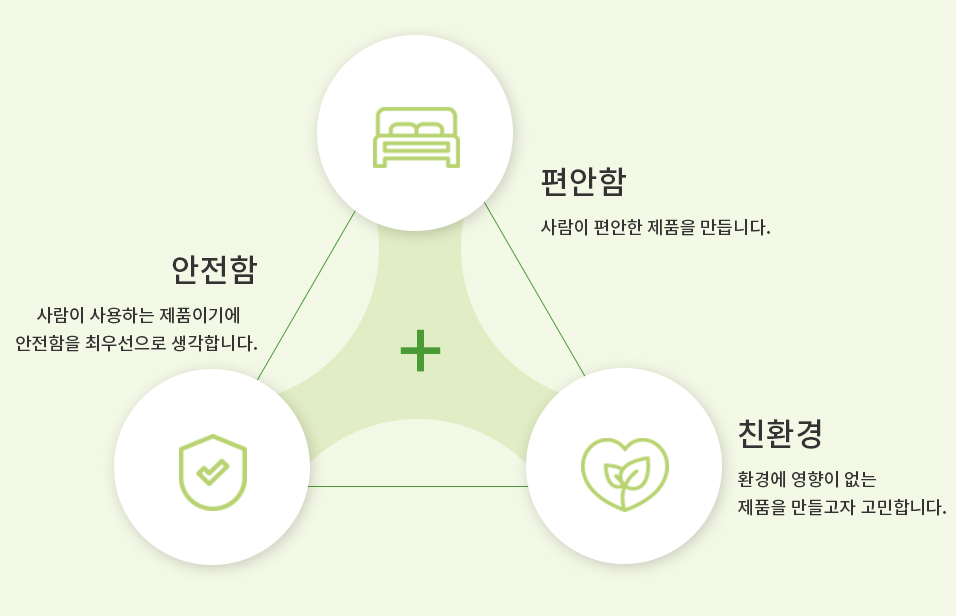 편안함

사람이 편안한 제품을 만듭니다.

안전함

사람이 사용하는 제품이기에 안전함을 최우선으로 생각합니다.

+

친환경

환경에 영향이 없는 제품을 만들고자 고민합니다.